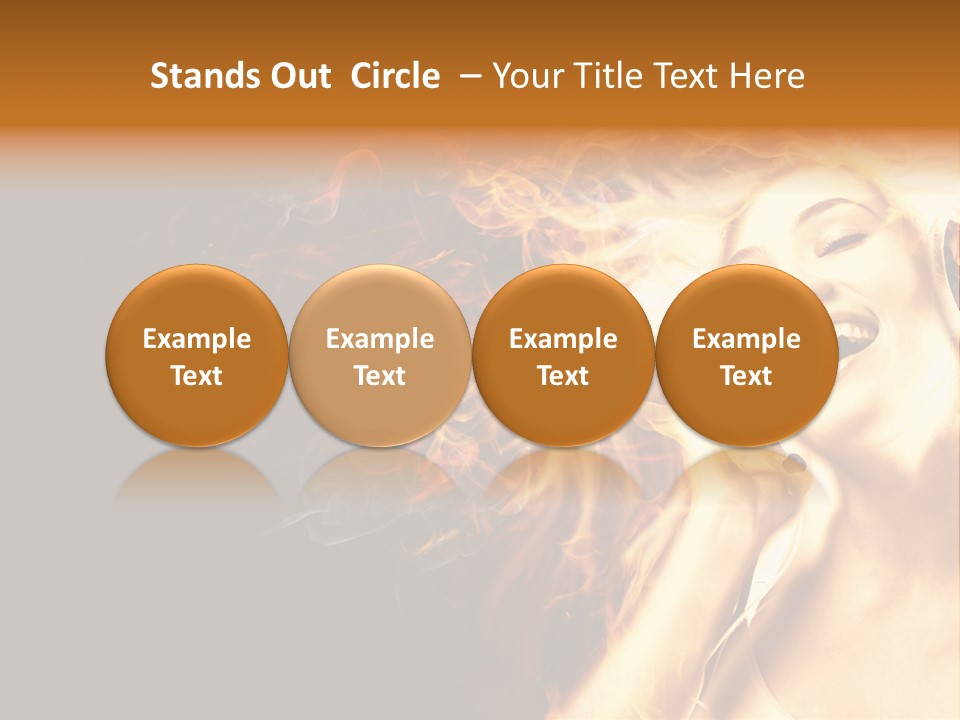 Stands Out Circle – Your Title Text Here

Example Text

Example Text

Example Text

Example Text